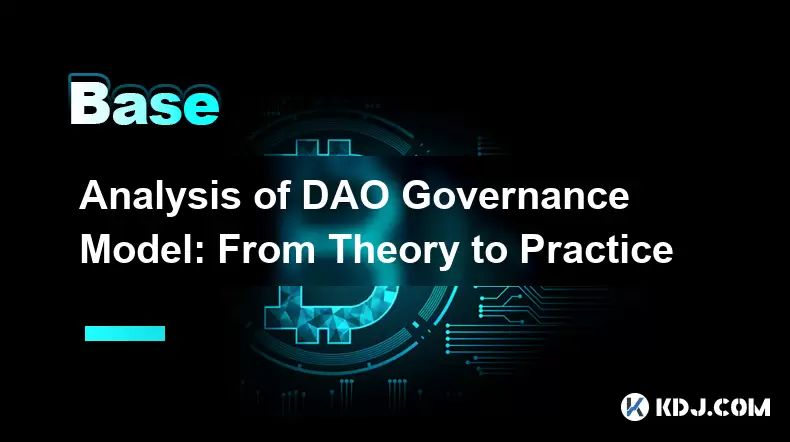 Base

Analysis of DAO Governance Model: From Theory to Practice

KDJ.COM